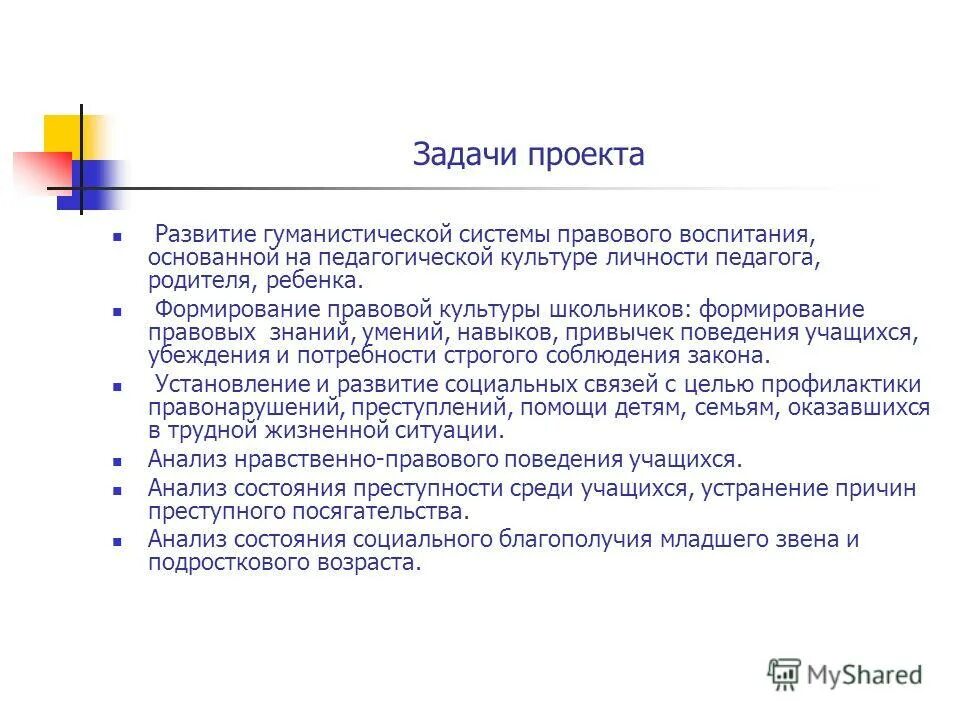 Задачи проекта

- Развитие гуманистической системы правового воспитания, основанной на педагогической культуре личности педагога, родителя, ребенка.
- Формирование правовой культуры школьников: формирование правовых знаний, умений, навыков, привычек поведения учащихся, убеждения и потребности строгого соблюдения закона.
- Установление и развитие социальных связей с целью профилактики правонарушений, преступлений, помощи детям, семьям, оказавшихся в трудной жизненной ситуации.
- Анализ нравственно-правового поведения учащихся.
- Анализ состояния преступности среди учащихся, устранение причин преступного посягательства.
- Анализ состояния социального благополучия младшего звена и подросткового возраста.

MyShared